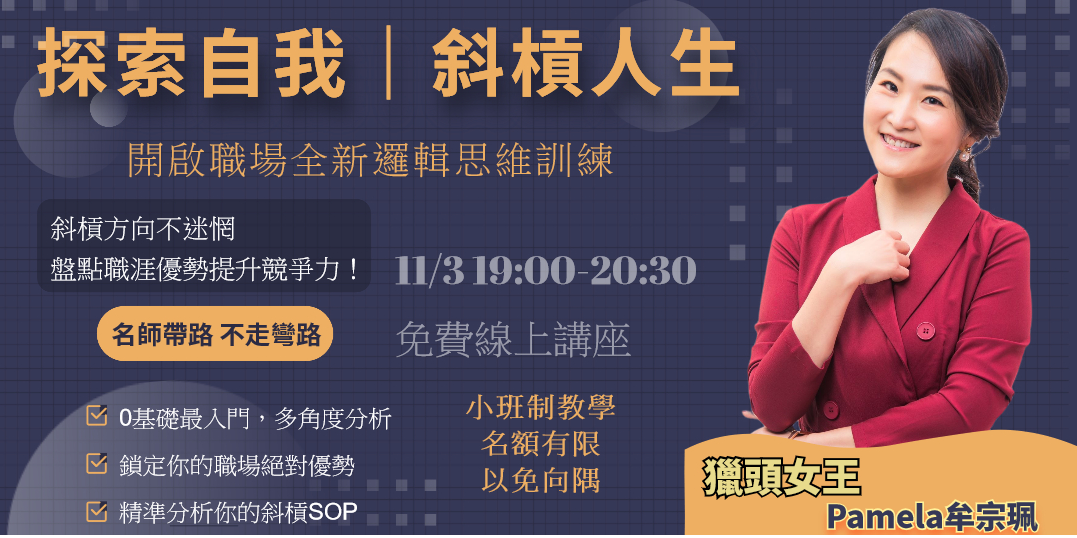 探索自我｜斜槓人生

開啟職場全新邏輯思維訓練

斜槓方向不迷惘
盤點職涯優勢提升競爭力！

11/3 19:00-20:30

名師帶路 不走彎路

免費線上講座

0基礎最入門，多角度分析

鎖定你的職場絕對優勢

精準分析你的斜槓SOP

小班制教學
名額有限
以免向隅

獵頭女王
Pamela牟宗珮